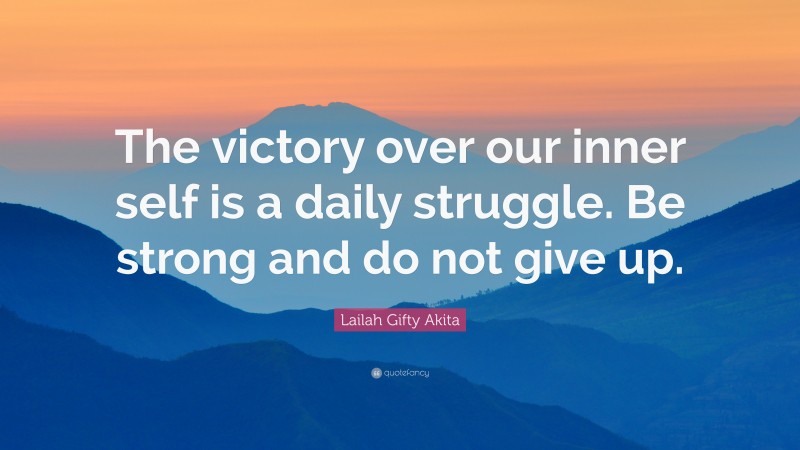 The victory over our inner self is a daily struggle. Be strong and do not give up.

Lailah Gifty Akita

quotefancy